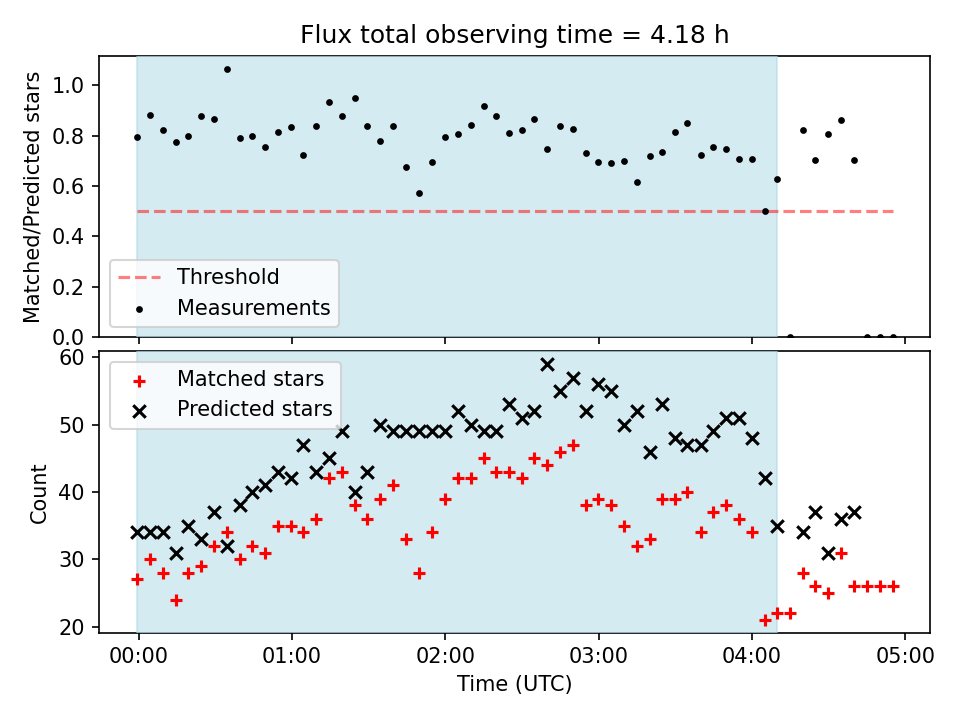 Flux total observing time = 4.18 h

Matched/Predicted stars

1.0
0.8
0.6
0.4
0.2
0.0

Threshold
Measurements

Count

60
50
40
30
20

Matched stars
Predicted stars

00:00
01:00
02:00
03:00
04:00
05:00

Time (UTC)